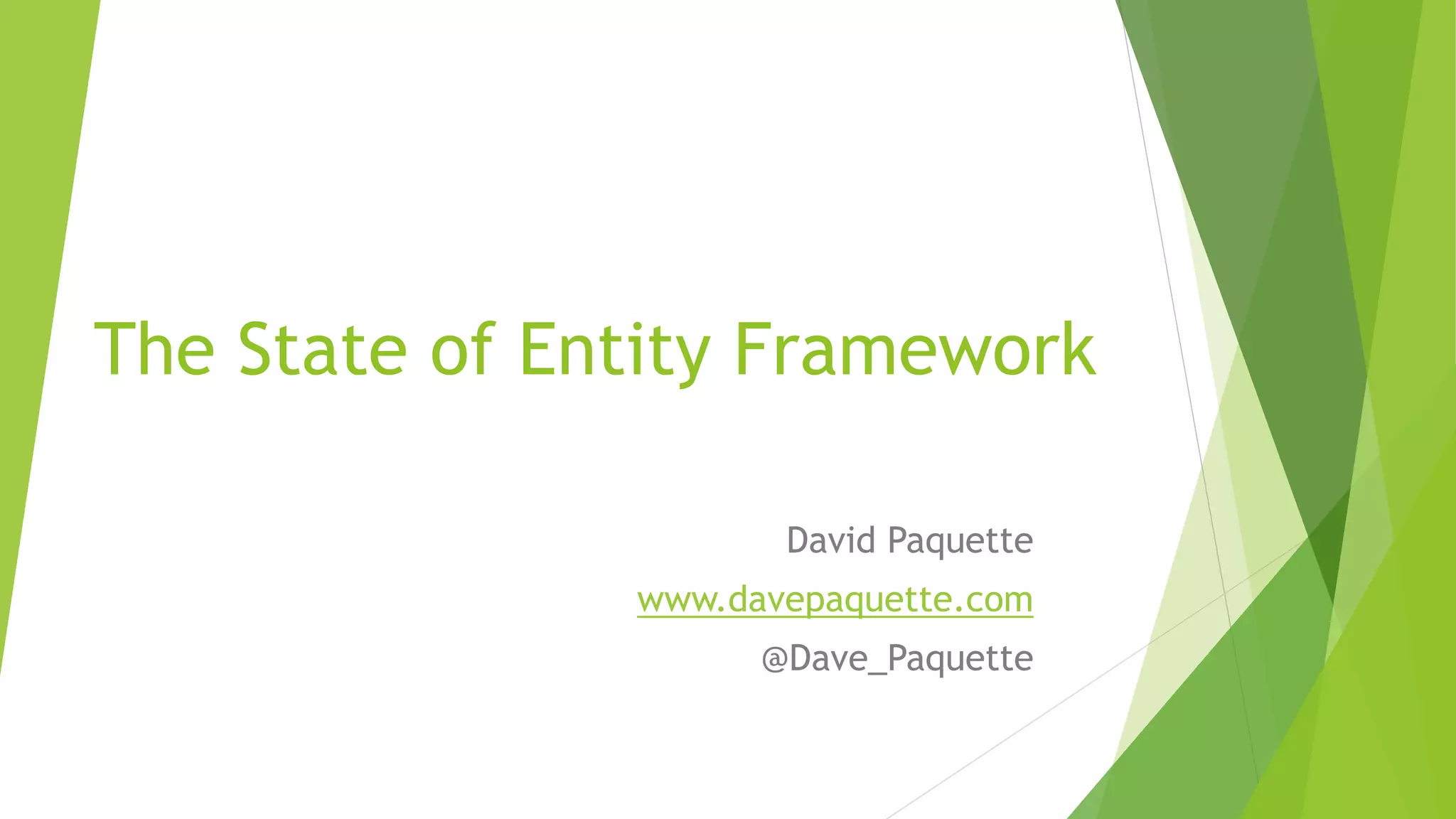 The State of Entity Framework

David Paquette
www.davepaquette.com
@Dave_Paquette